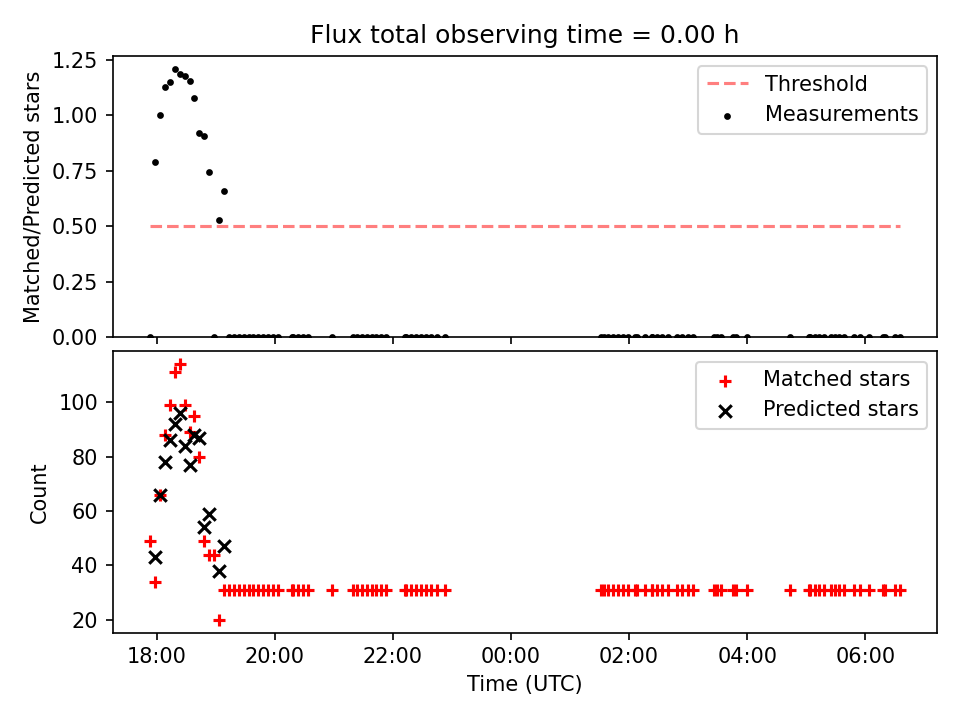 Flux total observing time = 0.00 h

Matched/Predicted stars

1.25
1.00
0.75
0.50
0.25
0.00

Threshold
Measurements

Count

100
80
60
40
20

Matched stars
Predicted stars

18:00
20:00
22:00
00:00
02:00
04:00
06:00

Time (UTC)